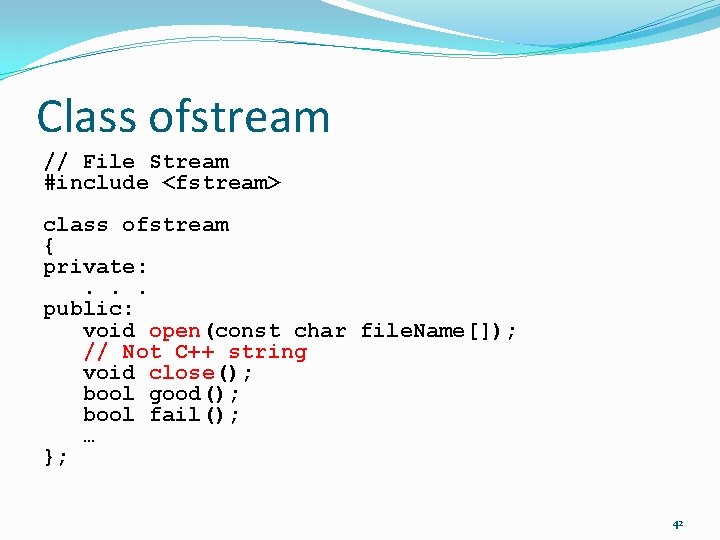 Class ofstream

// File Stream
#include <fstream>

class ofstream
{
private:
   . . .
public:
   void open(const char fileName[]);
   // Not C++ string
   void close();
   bool good();
   bool fail();
   …
};

42